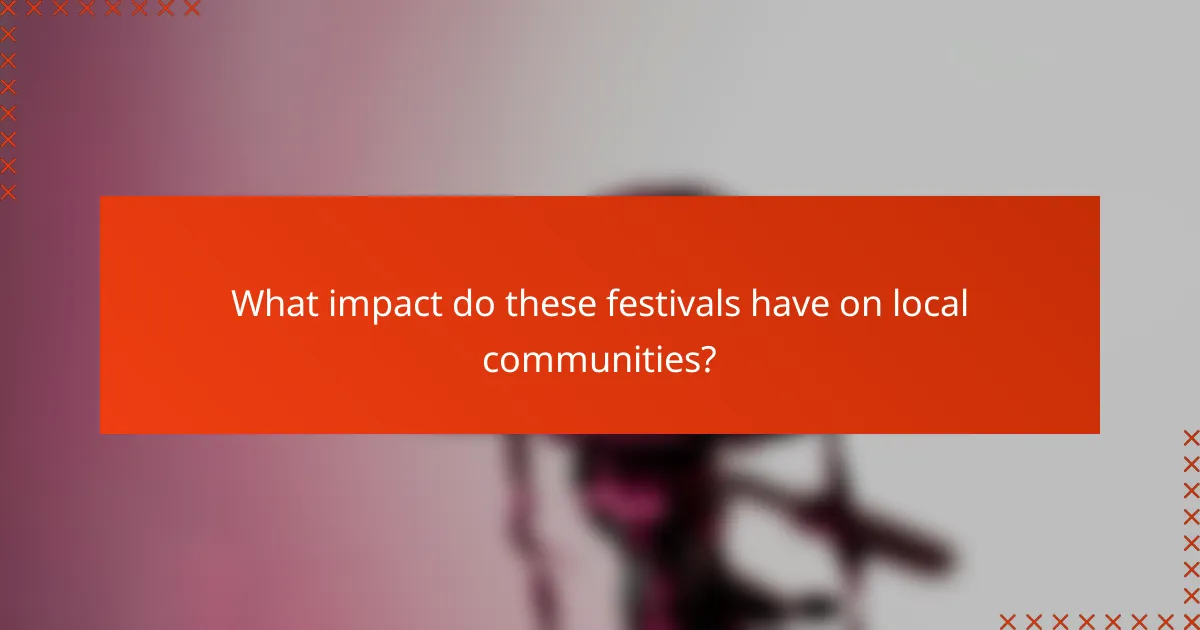 What impact do these festivals have on local communities?